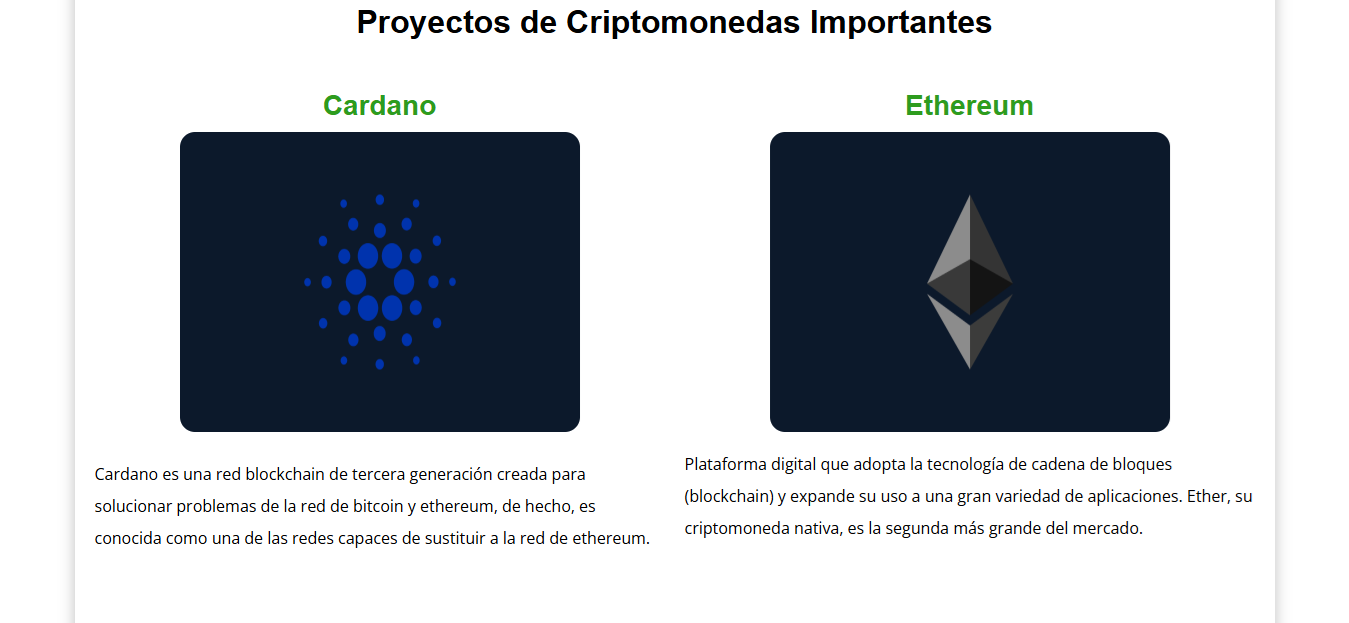 Proyectos de Criptomonedas Importantes

Cardano

Cardano es una red blockchain de tercera generación creada para solucionar problemas de la red de bitcoin y ethereum, de hecho, es conocida como una de las redes capaces de sustituir a la red de ethereum.

Ethereum

Plataforma digital que adopta la tecnología de cadena de bloques (blockchain) y expande su uso a una gran variedad de aplicaciones. Ether, su criptomoneda nativa, es la segunda más grande del mercado.